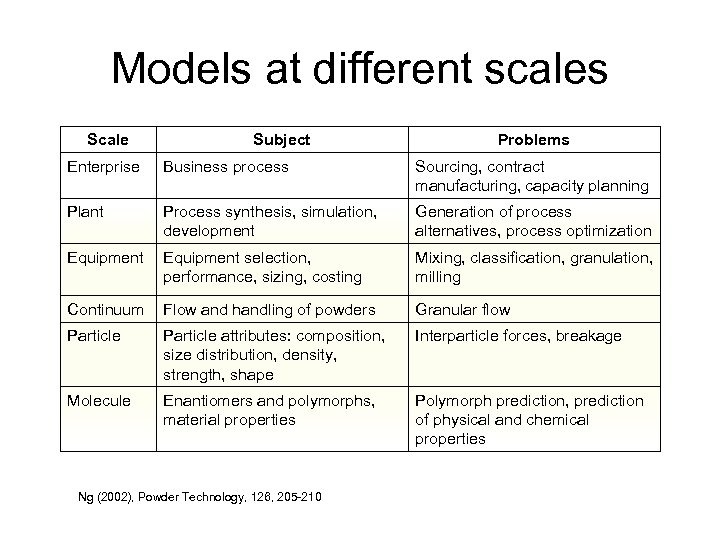 Models at different scales

| Scale | Subject | Problems |
|---|---|---|
| Enterprise | Business process | Sourcing, contract manufacturing, capacity planning |
| Plant | Process synthesis, simulation, development | Generation of process alternatives, process optimization |
| Equipment | Equipment selection, performance, sizing, costing | Mixing, classification, granulation, milling |
| Continuum | Flow and handling of powders | Granular flow |
| Particle | Particle attributes: composition, size distribution, density, strength, shape | Interparticle forces, breakage |
| Molecule | Enantiomers and polymorphs, material properties | Polymorph prediction, prediction of physical and chemical properties |

Ng (2002), Powder Technology, 126, 205-210